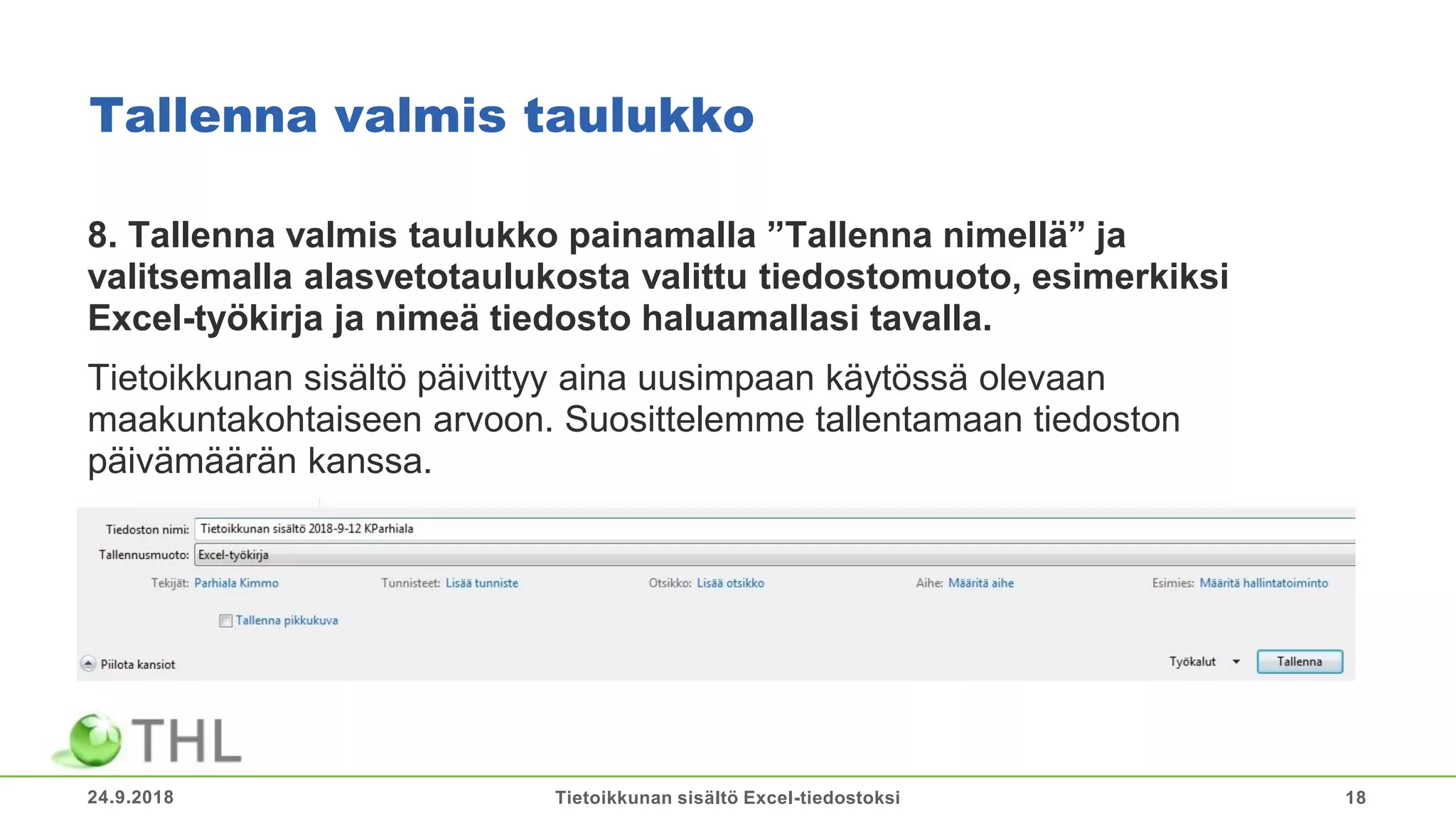 Tallenna valmis taulukko

8. Tallenna valmis taulukko painamalla ”Tallenna nimellä” ja valitsemalla alasvetotaulukosta valittu tiedostomuoto, esimerkiksi Excel-työkirja ja nimeä tiedosto haluamallasi tavalla.

Tietoikkunan sisältö päivittyy aina uusimpaan käytössä olevaan maakuntakohtaiseen arvoon. Suosittelemme tallentamaan tiedoston päivämäärän kanssa.

Tiedoston nimi: Tietoikkunan sisältö 2018-9-12 KParhiala

Tallennusmuoto: Excel-työkirja

Tekijät: Parhiala Kimmo Tunnisteet: Lisää tunniste Otsikko: Lisää otsikko Aihe: Määritä aihe Esimies: Määritä hallintatoiminto

Tallenna pikkukuva

Piilota kansiot

Työkalut Tallenna

THL

24.9.2018 Tietoikkunan sisältö Excel-tiedostoksi 18